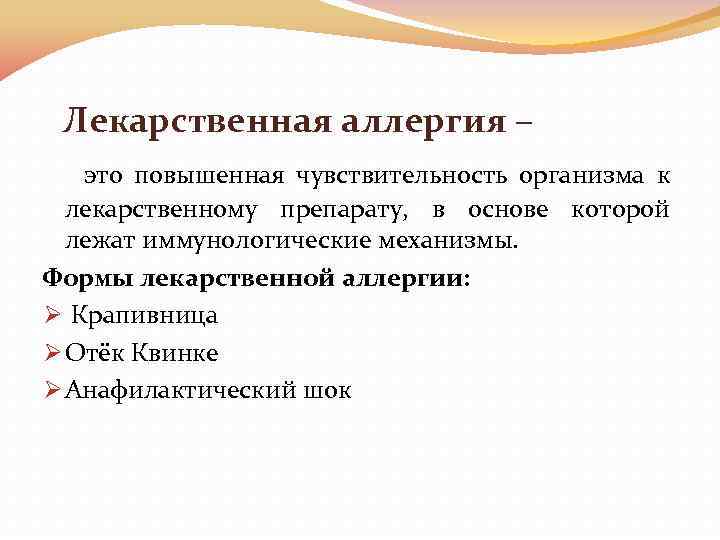 Лекарственная аллергия –

это повышенная чувствительность организма к лекарственному препарату, в основе которой лежат иммунологические механизмы.

Формы лекарственной аллергии:

➢ Крапивница

➢ Отёк Квинке

➢ Анафилактический шок